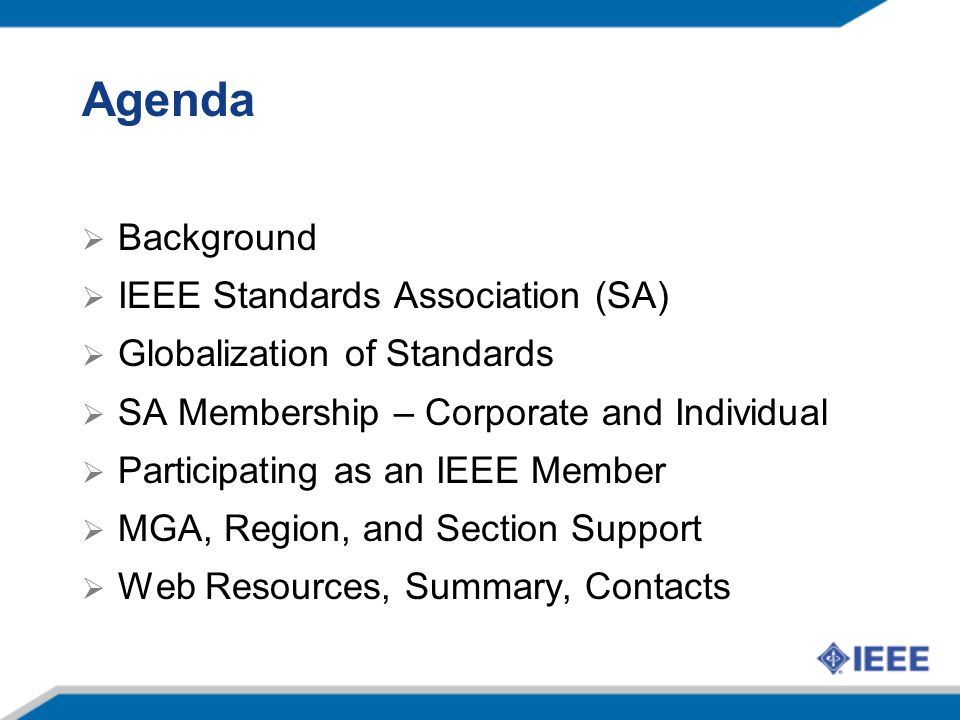 Agenda

➢ Background
➢ IEEE Standards Association (SA)
➢ Globalization of Standards
➢ SA Membership – Corporate and Individual
➢ Participating as an IEEE Member
➢ MGA, Region, and Section Support
➢ Web Resources, Summary, Contacts

IEEE